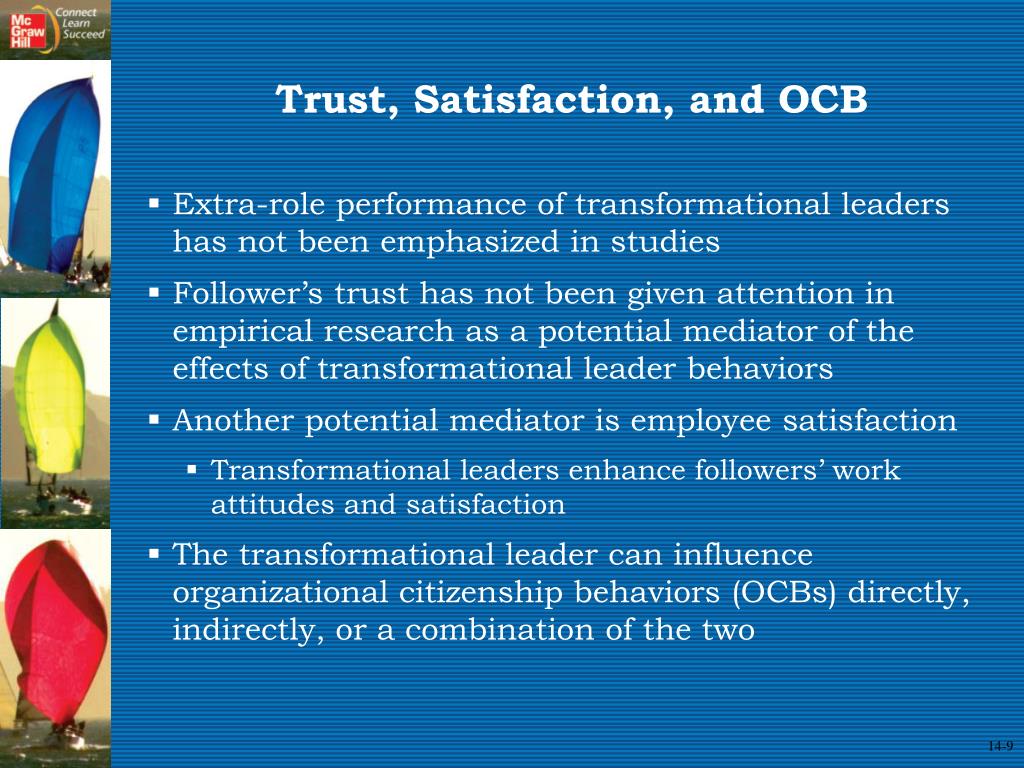 Mc Graw Hill Connect Learn Succeed

Trust, Satisfaction, and OCB

▪ Extra-role performance of transformational leaders has not been emphasized in studies

▪ Follower’s trust has not been given attention in empirical research as a potential mediator of the effects of transformational leader behaviors

▪ Another potential mediator is employee satisfaction

▪ Transformational leaders enhance followers’ work attitudes and satisfaction

▪ The transformational leader can influence organizational citizenship behaviors (OCBs) directly, indirectly, or a combination of the two

14-9